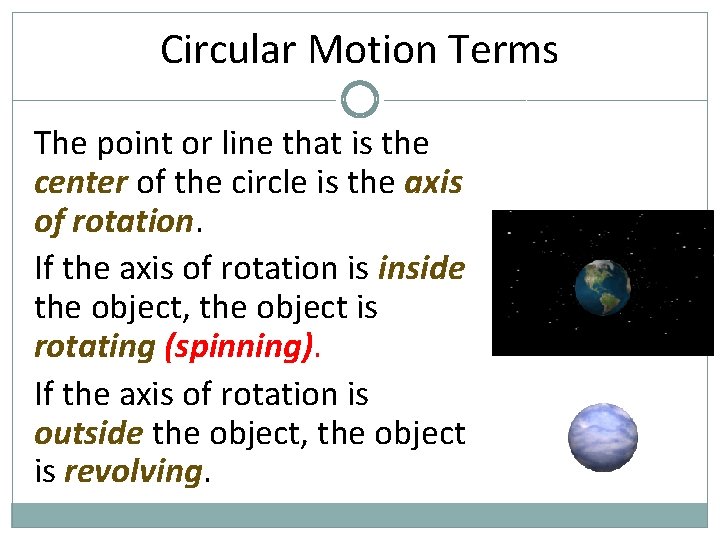 Circular Motion Terms

The point or line that is the center of the circle is the axis of rotation.

If the axis of rotation is inside the object, the object is rotating (spinning).

If the axis of rotation is outside the object, the object is revolving.